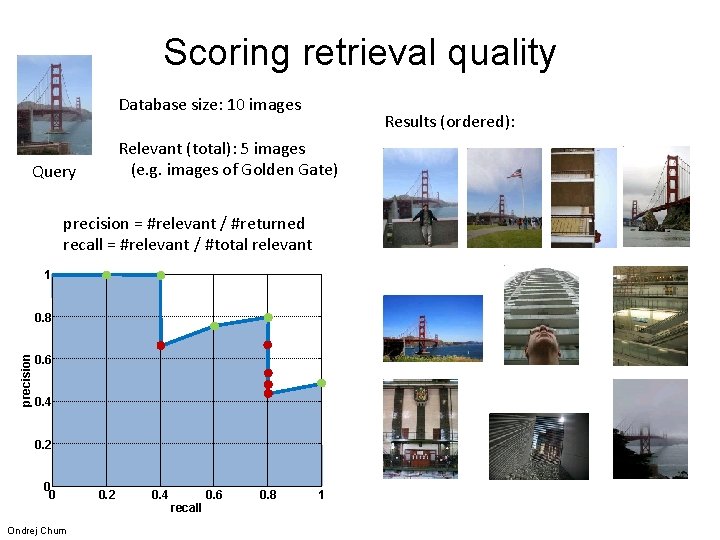 Scoring retrieval quality

Query

Database size: 10 images

Relevant (total): 5 images
(e.g. images of Golden Gate)

Results (ordered):

precision = #relevant / #returned
recall = #relevant / #total relevant

1
0.8
0.6
0.4
0.2
0
precision
0
0.2
0.4
0.6
0.8
1
recall

Ondrej Chum